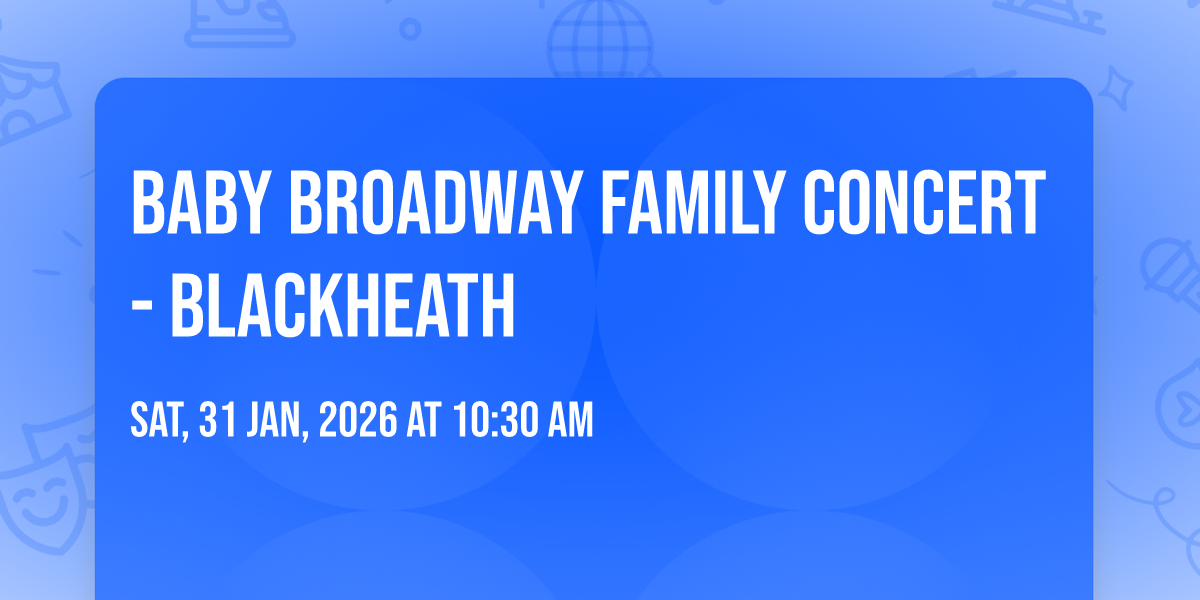 BABY BROADWAY FAMILY CONCERT - BLACKHEATH

SAT, 31 JAN, 2026 AT 10:30 AM